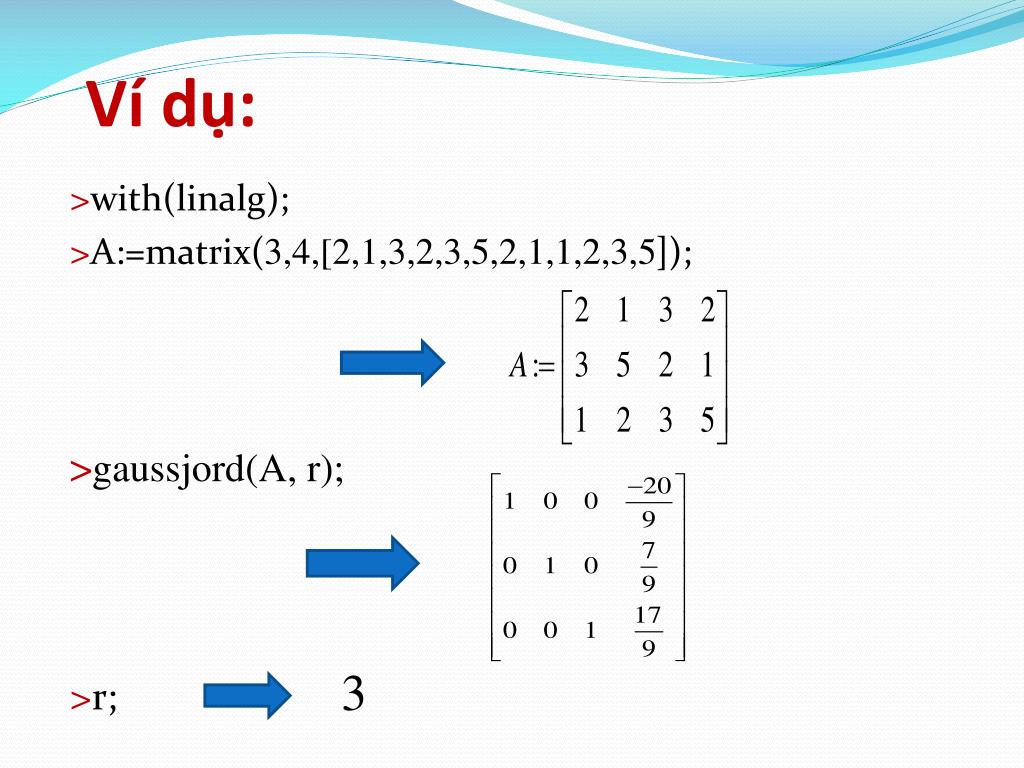 Ví dụ:

>with(linalg);

>A:=matrix(3,4,[2,1,3,2,3,5,2,1,1,2,3,5]);

$A := \begin{bmatrix} 2 & 1 & 3 & 2 \\ 3 & 5 & 2 & 1 \\ 1 & 2 & 3 & 5 \end{bmatrix}$

>gaussjord(A, r);

$\begin{bmatrix} 1 & 0 & 0 & \frac{-20}{9} \\ 0 & 1 & 0 & \frac{7}{9} \\ 0 & 0 & 1 & \frac{17}{9} \end{bmatrix}$

>r;

3